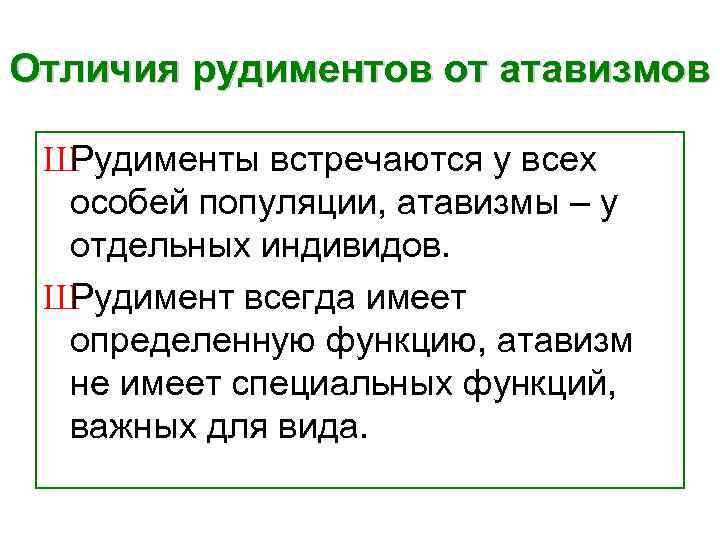 Отличия рудиментов от атавизмов

ШРудименты встречаются у всех особей популяции, атавизмы – у отдельных индивидов.

ШРудимент всегда имеет определенную функцию, атавизм не имеет специальных функций, важных для вида.